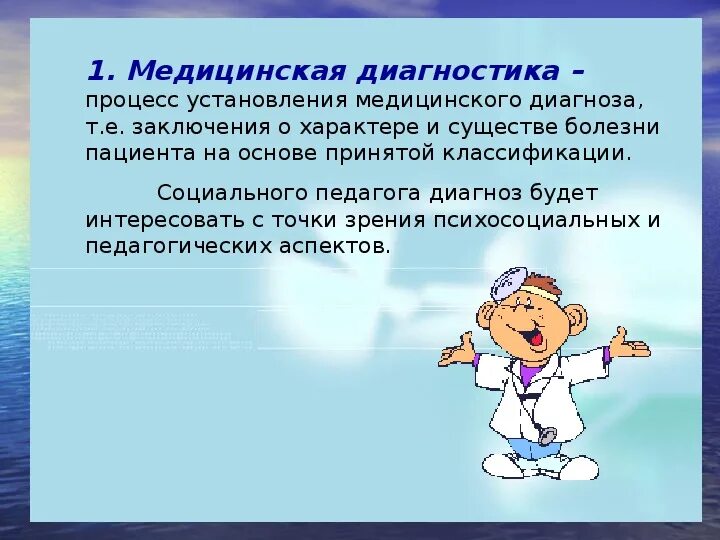 1. Медицинская диагностика – процесс установления медицинского диагноза, т.е. заключения о характере и существе болезни пациента на основе принятой классификации.

Социального педагога диагноз будет интересовать с точки зрения психосоциальных и педагогических аспектов.